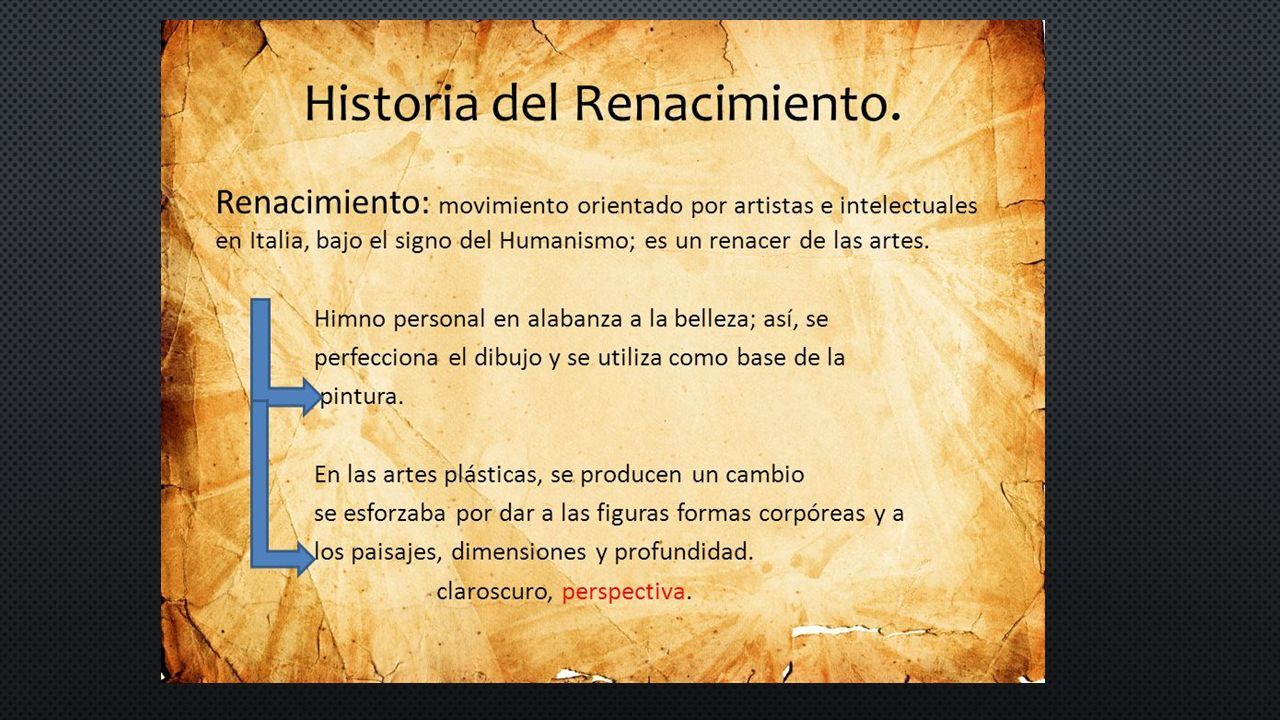 Historia del Renacimiento.

Renacimiento: movimiento orientado por artistas e intelectuales en Italia, bajo el signo del Humanismo; es un renacer de las artes.

Himno personal en alabanza a la belleza; así, se perfecciona el dibujo y se utiliza como base de la pintura.

En las artes plásticas, se producen un cambio se esforzaba por dar a las figuras formas corpóreas y a los paisajes, dimensiones y profundidad.

claroscuro, perspectiva.